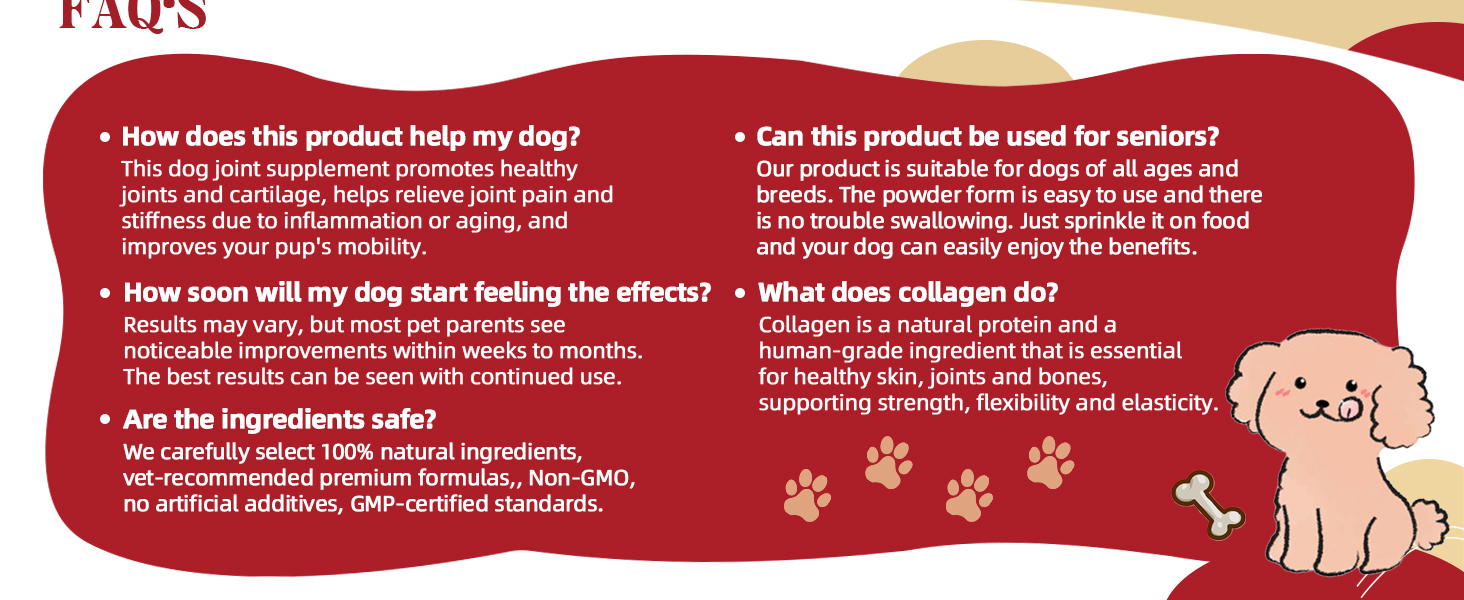 FAQ'S

• How does this product help my dog?
This dog joint supplement promotes healthy joints and cartilage, helps relieve joint pain and stiffness due to inflammation or aging, and improves your pup's mobility.

• How soon will my dog start feeling the effects?
Results may vary, but most pet parents see noticeable improvements within weeks to months. The best results can be seen with continued use.

• Are the ingredients safe?
We carefully select 100% natural ingredients, vet-recommended premium formulas,, Non-GMO, no artificial additives, GMP-certified standards.

• Can this product be used for seniors?
Our product is suitable for dogs of all ages and breeds. The powder form is easy to use and there is no trouble swallowing. Just sprinkle it on food and your dog can easily enjoy the benefits.

• What does collagen do?
Collagen is a natural protein and a human-grade ingredient that is essential for healthy skin, joints and bones, supporting strength, flexibility and elasticity.